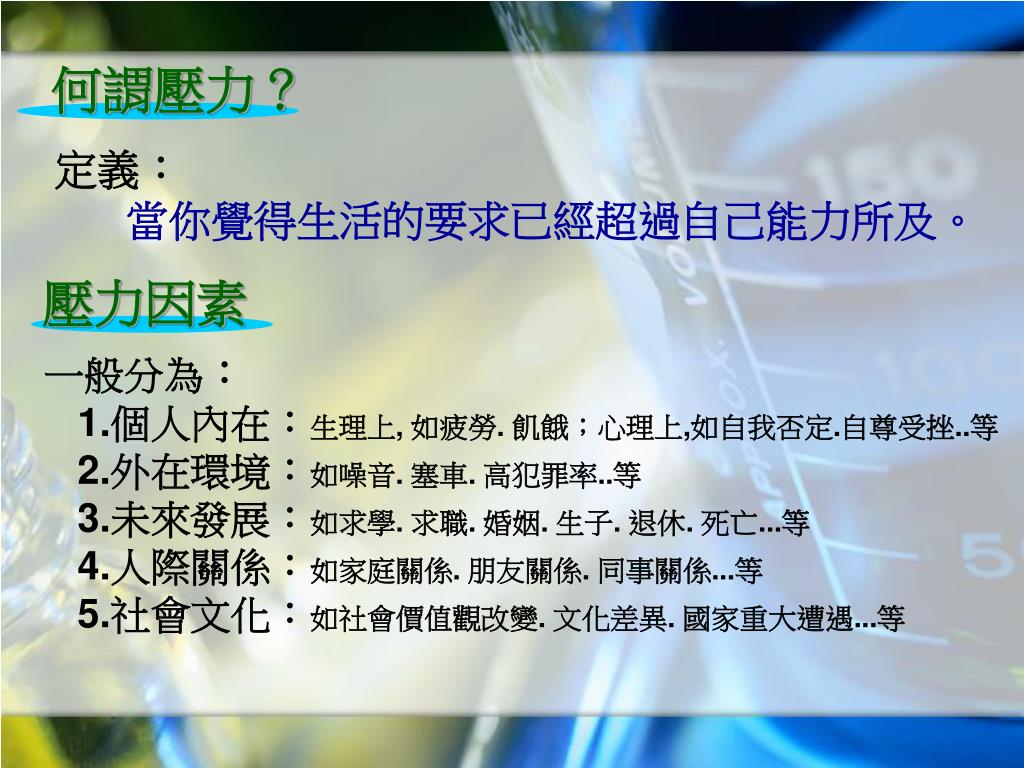 何謂壓力？

定義：
當你覺得生活的要求已經超過自己能力所及。

壓力因素

一般分為：
1.個人內在：生理上, 如疲勞. 飢餓；心理上,如自我否定.自尊受挫..等
2.外在環境：如噪音. 塞車. 高犯罪率..等
3.未來發展：如求學. 求職. 婚姻. 生子. 退休. 死亡...等
4.人際關係：如家庭關係. 朋友關係. 同事關係...等
5.社會文化：如社會價值觀改變. 文化差異. 國家重大遭遇...等